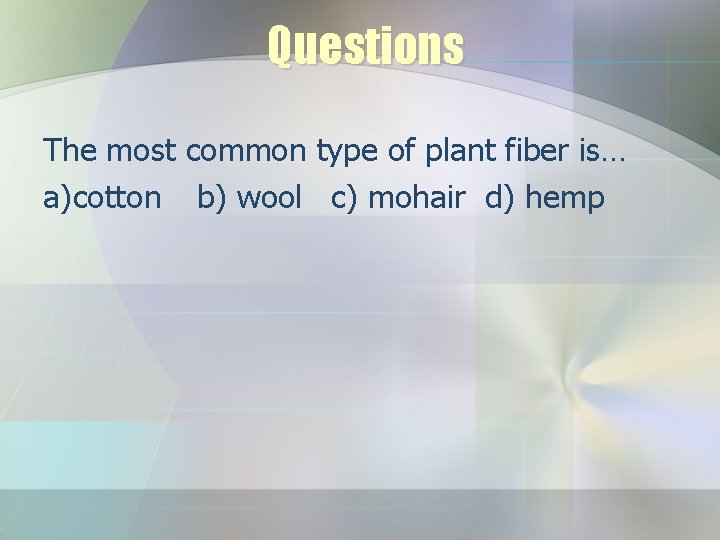 Questions

The most common type of plant fiber is…
a)cotton b) wool c) mohair d) hemp